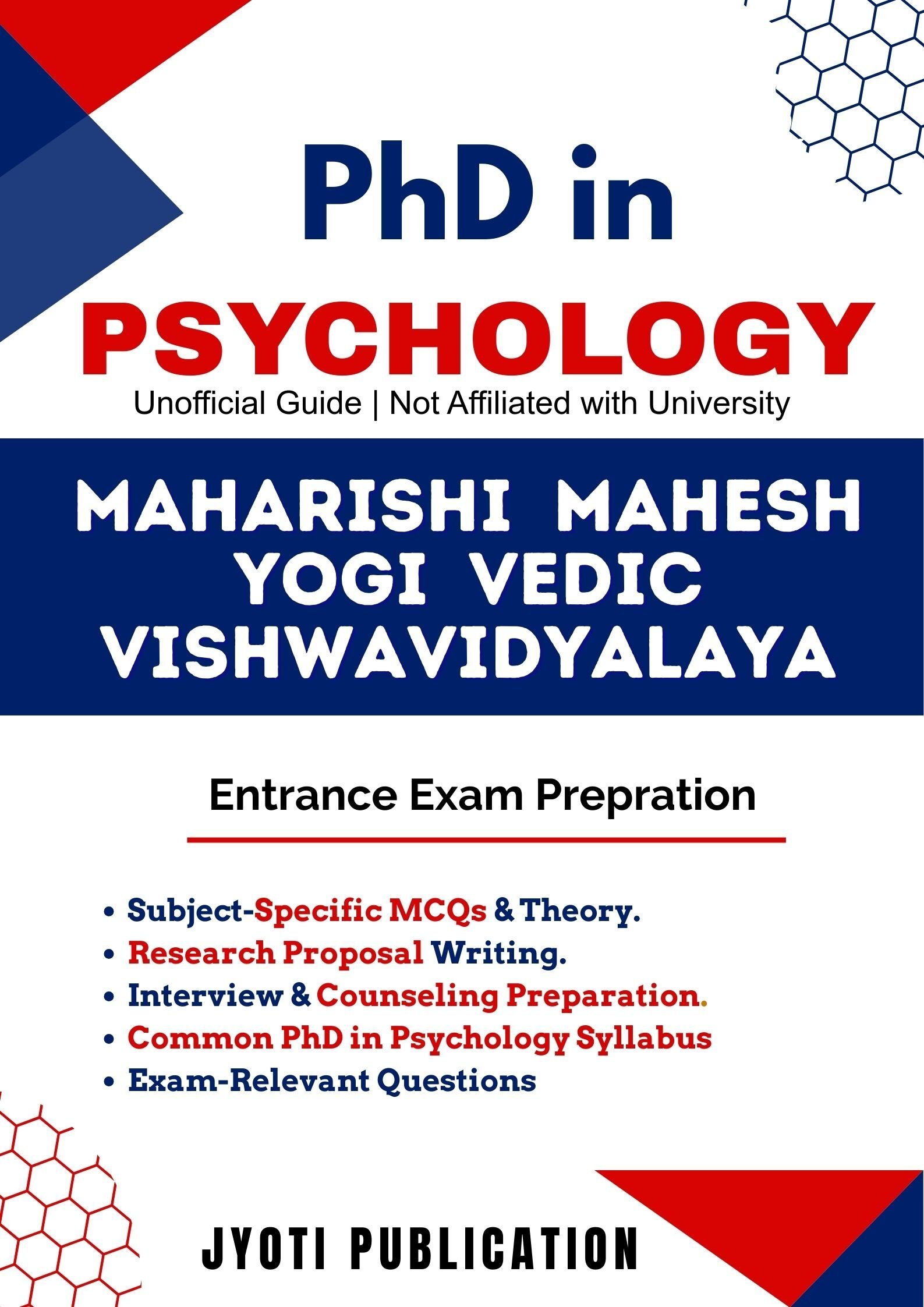 PhD in

PSYCHOLOGY

Unofficial Guide | Not Affiliated with University

MAHARISHI MAHESH YOGI VEDIC VISHWAVIDYALAYA

Entrance Exam Prepration

• Subject-Specific MCQs & Theory.
• Research Proposal Writing.
• Interview & Counseling Preparation.
• Common PhD in Psychology Syllabus
• Exam-Relevant Questions

JYOTI PUBLICATION